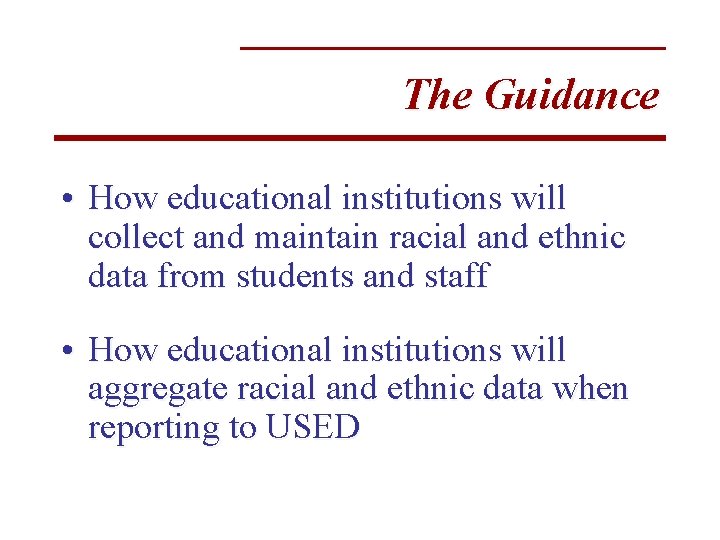 The Guidance

• How educational institutions will collect and maintain racial and ethnic data from students and staff

• How educational institutions will aggregate racial and ethnic data when reporting to USED